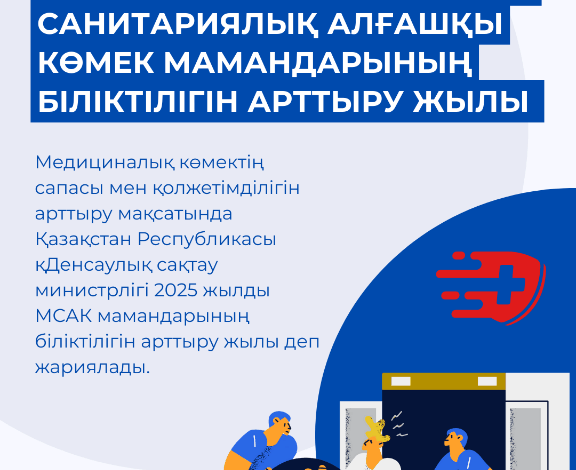 САНИТАРИЯЛЫҚ АЛҒАШҚЫ КӨМЕК МАМАНДАРЫНЫҢ БІЛІКТІЛІГІН АРТТЫРУ ЖЫЛЫ

Медициналық көмектің сапасы мен қолжетімділігін арттыру мақсатында Қазақстан Республикасы қДенсаулық сақтау министрлігі 2025 жылды МСАК мамандарының біліктілігін арттыру жылы деп жариялады.